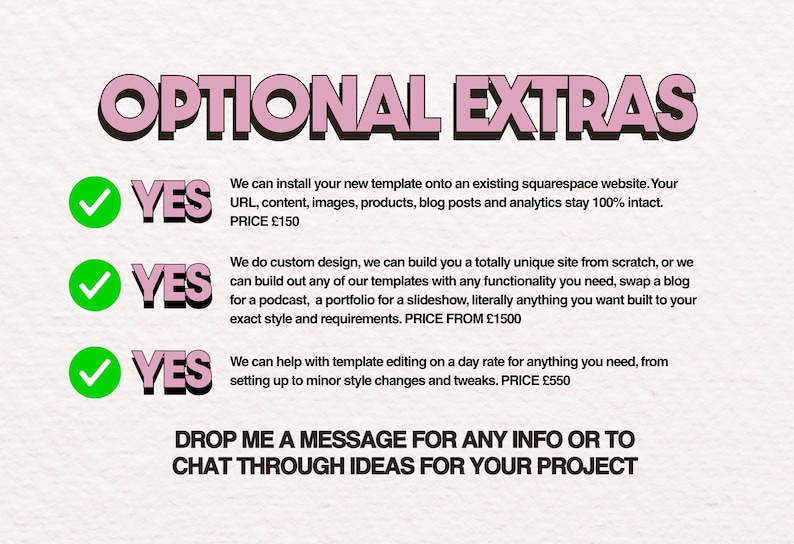 OPTIONAL EXTRAS

YES

We can install your new template onto an existing squarespace website. Your URL, content, images, products, blog posts and analytics stay 100% intact. PRICE £150

YES

We do custom design, we can build you a totally unique site from scratch, or we can build out any of our templates with any functionality you need, swap a blog for a podcast, a portfolio for a slideshow, literally anything you want built to your exact style and requirements. PRICE FROM £1500

YES

We can help with template editing on a day rate for anything you need, from setting up to minor style changes and tweaks. PRICE £550

DROP ME A MESSAGE FOR ANY INFO OR TO CHAT THROUGH IDEAS FOR YOUR PROJECT